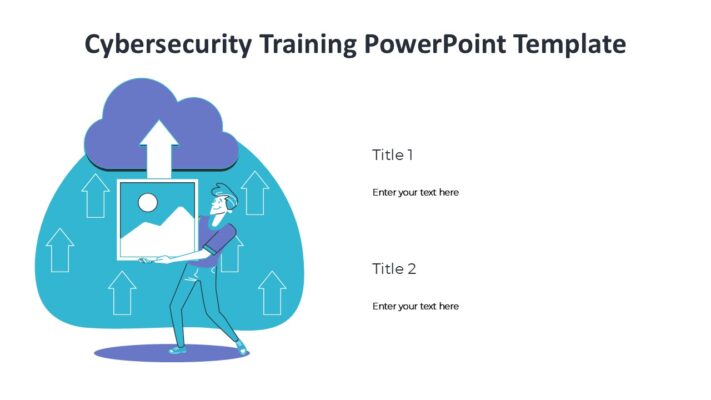 Cybersecurity Training PowerPoint Template

Title 1

Enter your text here

Title 2

Enter your text here